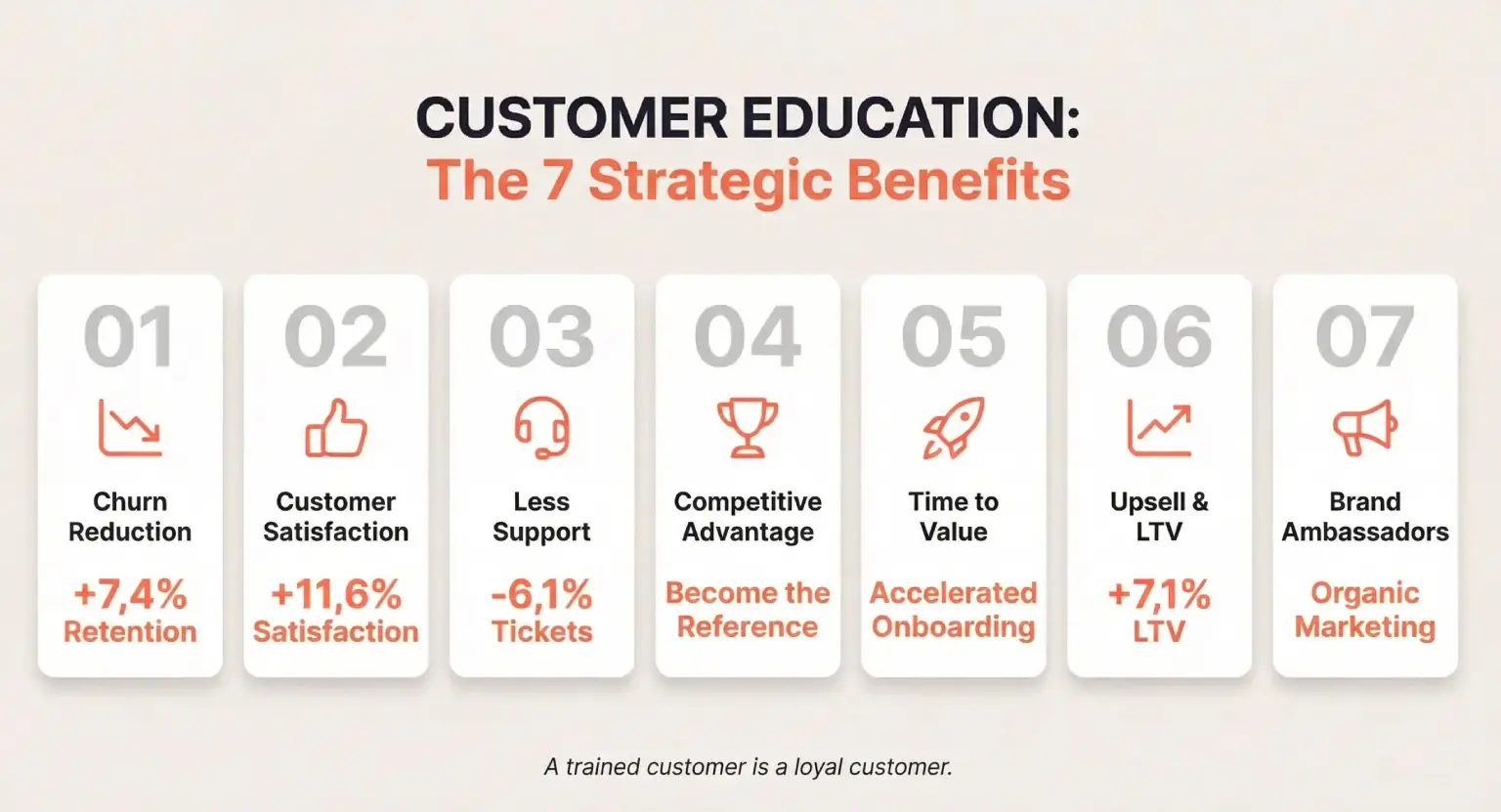 CUSTOMER EDUCATION:
The 7 Strategic Benefits

01
Churn Reduction
+7,4%
Retention

02
Customer Satisfaction
+11,6%
Satisfaction

03
Less Support
-6,1%
Tickets

04
Competitive Advantage
Become the Reference

05
Time to Value
Accelerated Onboarding

06
Upsell & LTV
+7,1%
LTV

07
Brand Ambassadors
Organic Marketing

A trained customer is a loyal customer.